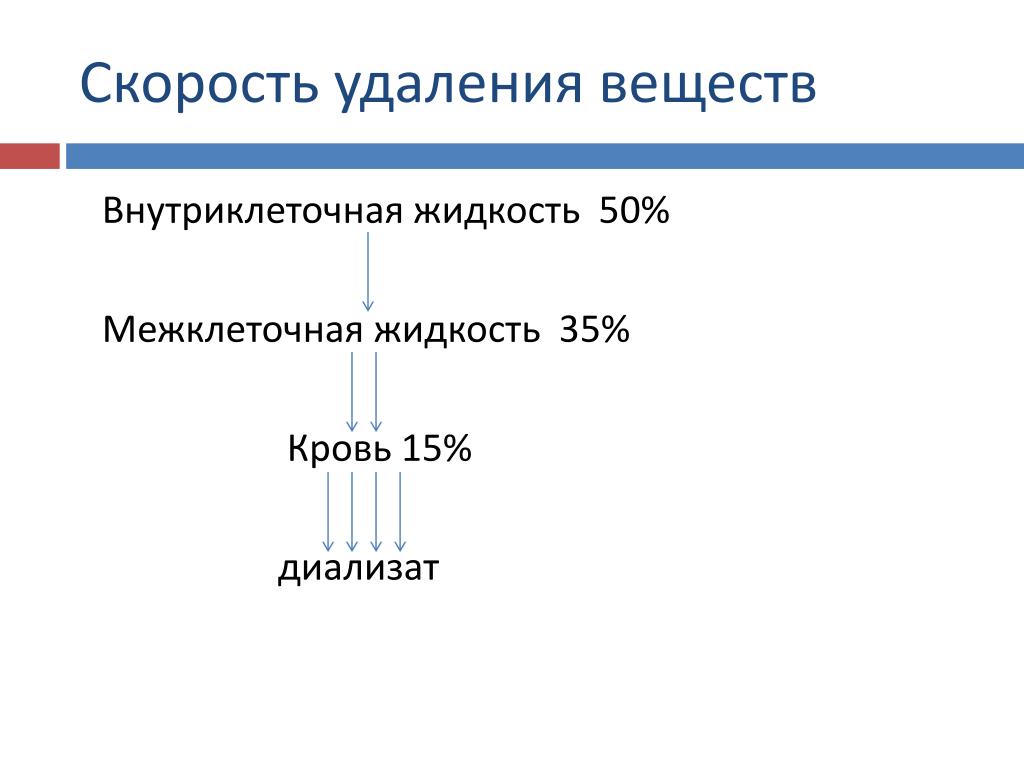 Скорость удаления веществ

Внутриклеточная жидкость 50%

Межклеточная жидкость 35%

Кровь 15%

диализат